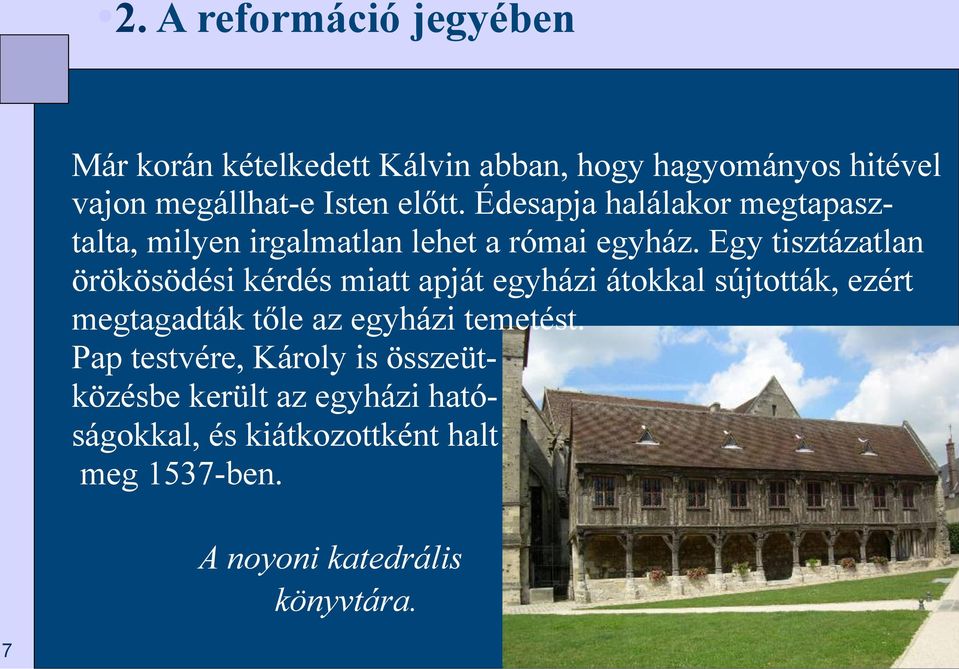 2. A reformáció jegyében

Már korán kételkedett Kálvin abban, hogy hagyományos hitével vajon megállhat-e Isten előtt. Édesapja halálakor megtapasztalta, milyen irgalmatlan lehet a római egyház. Egy tisztázatlan örökösödési kérdés miatt apját egyházi átokkal sújtották, ezért megtagadták tőle az egyházi temetést.
Pap testvére, Károly is összeütközésbe került az egyházi hatóságokkal, és kiátkozottként halt meg 1537-ben.

A noyoni katedrális könyvtára.

7